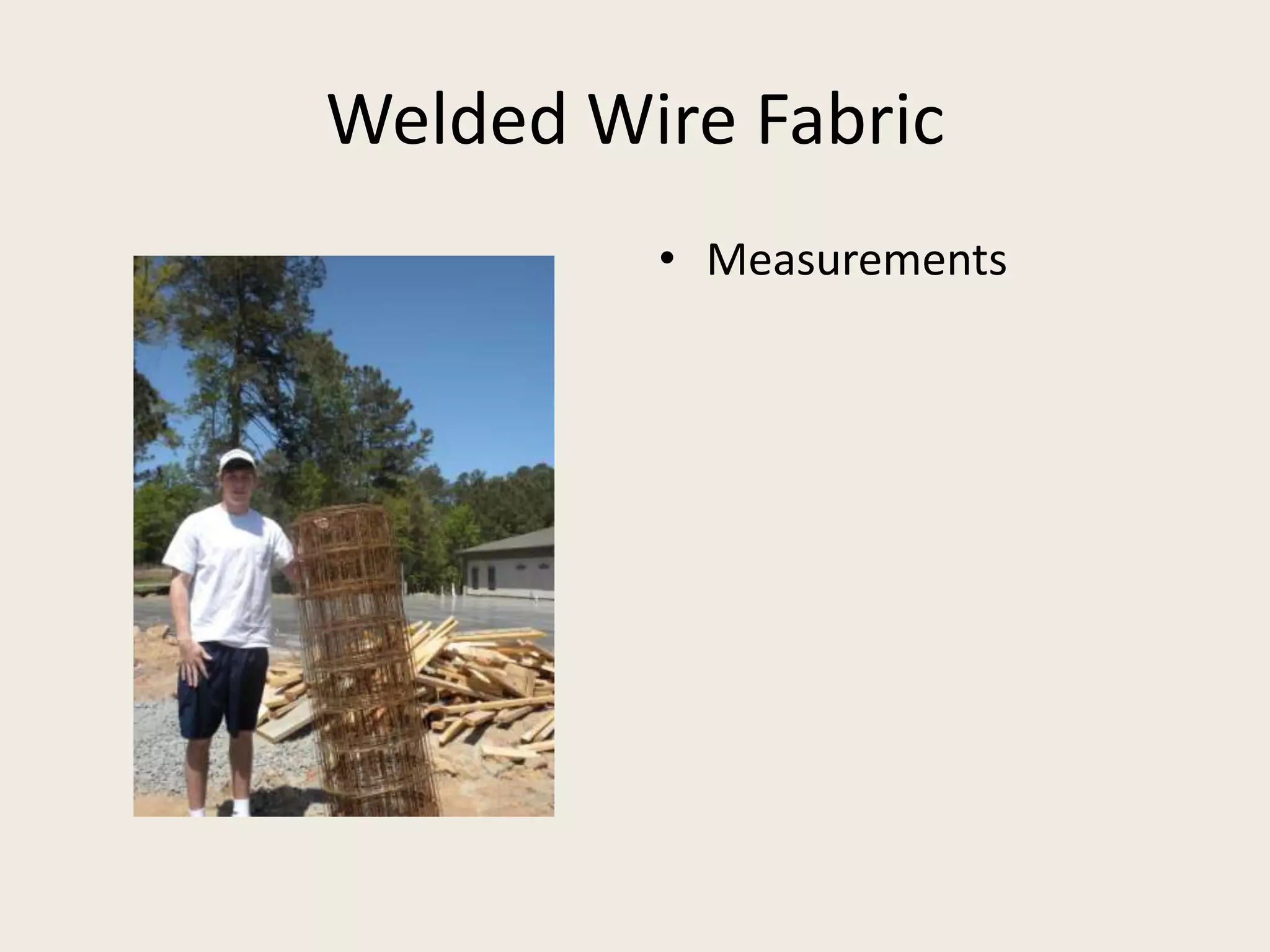 Welded Wire Fabric

• Measurements